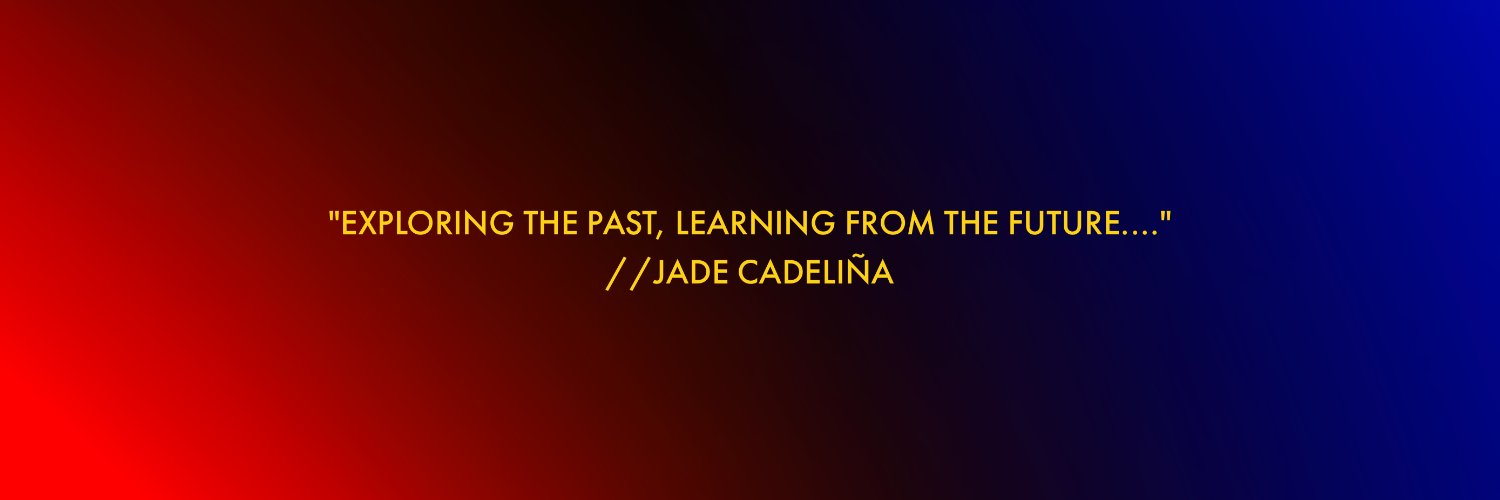 "EXPLORING THE PAST, LEARNING FROM THE FUTURE...."
//JADE CADELIÑA